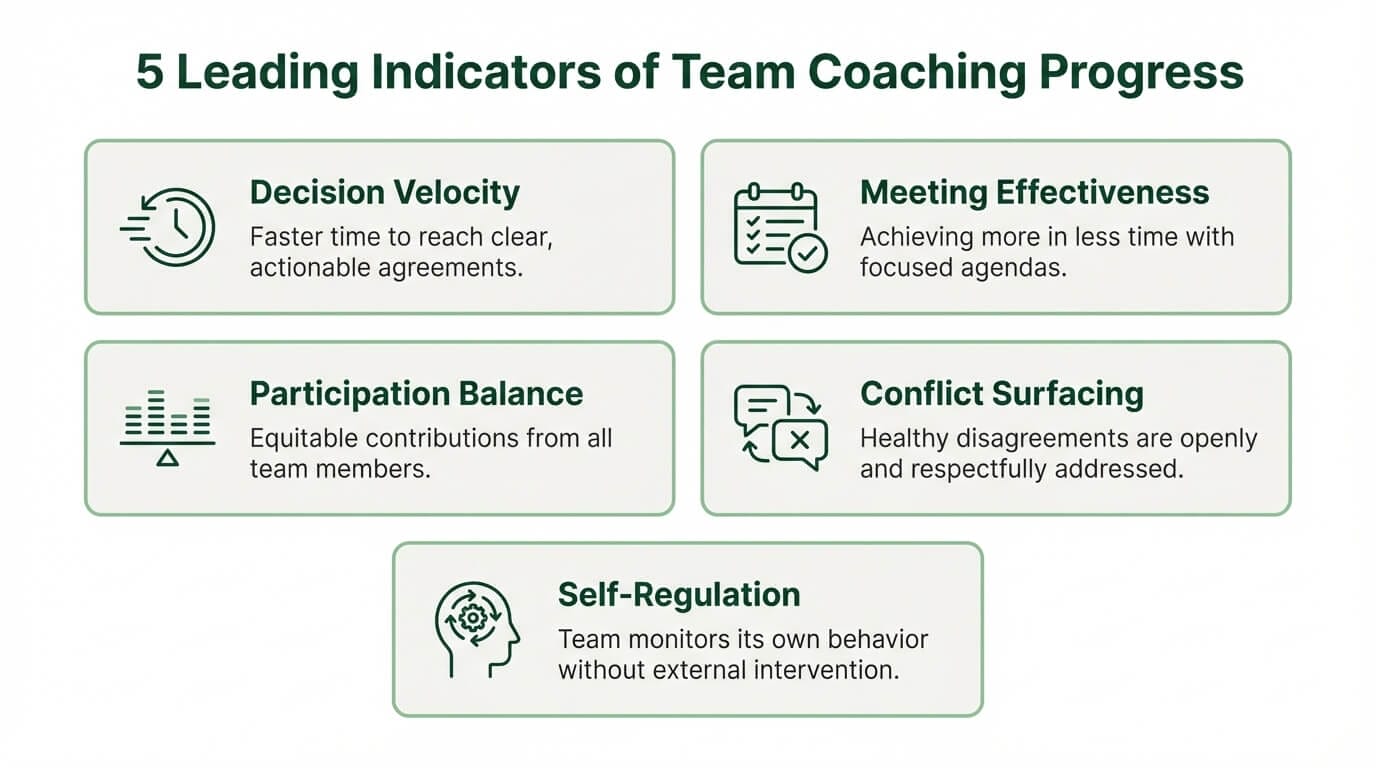 5 Leading Indicators of Team Coaching Progress

Decision Velocity
Faster time to reach clear, actionable agreements.

Meeting Effectiveness
Achieving more in less time with focused agendas.

Participation Balance
Equitable contributions from all team members.

Conflict Surfacing
Healthy disagreements are openly and respectfully addressed.

Self-Regulation
Team monitors its own behavior without external intervention.